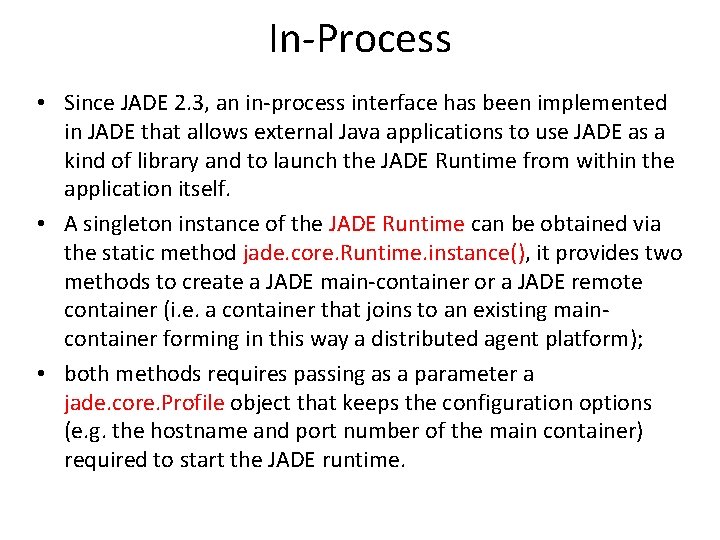 In-Process

• Since JADE 2.3, an in-process interface has been implemented in JADE that allows external Java applications to use JADE as a kind of library and to launch the JADE Runtime from within the application itself.

• A singleton instance of the JADE Runtime can be obtained via the static method jade.core.Runtime.instance(), it provides two methods to create a JADE main-container or a JADE remote container (i.e. a container that joins to an existing main-container forming in this way a distributed agent platform);

• both methods requires passing as a parameter a jade.core.Profile object that keeps the configuration options (e.g. the hostname and port number of the main container) required to start the JADE runtime.